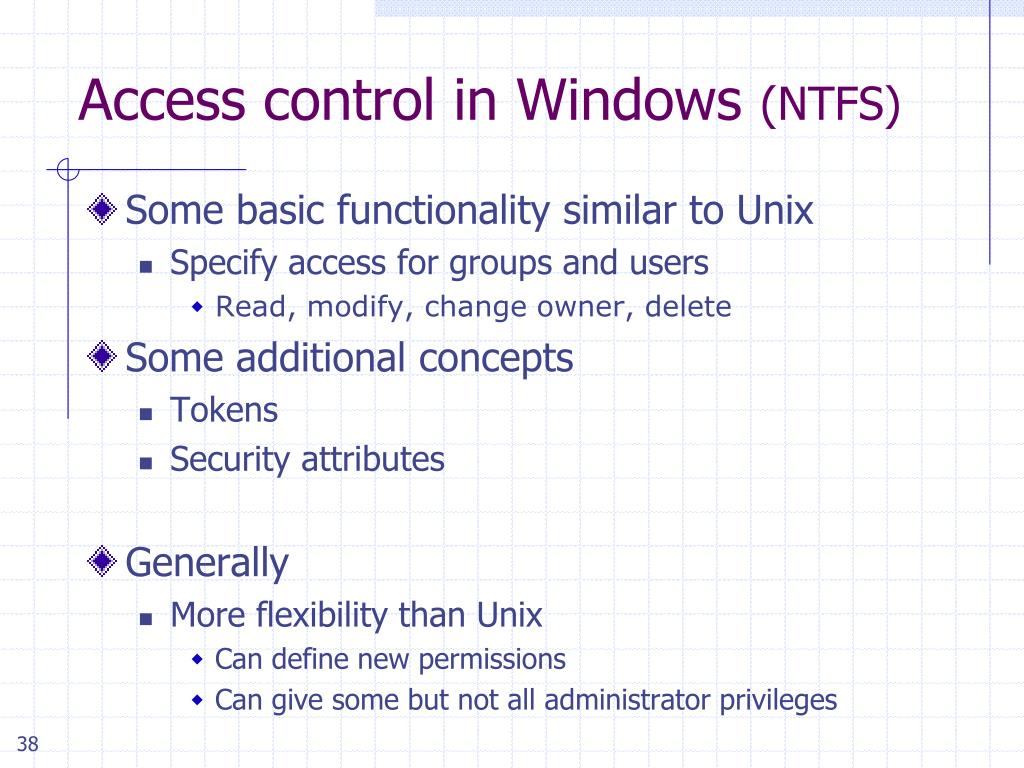 Access control in Windows (NTFS)

Some basic functionality similar to Unix
Specify access for groups and users
Read, modify, change owner, delete

Some additional concepts
Tokens
Security attributes

Generally
More flexibility than Unix
Can define new permissions
Can give some but not all administrator privileges

38